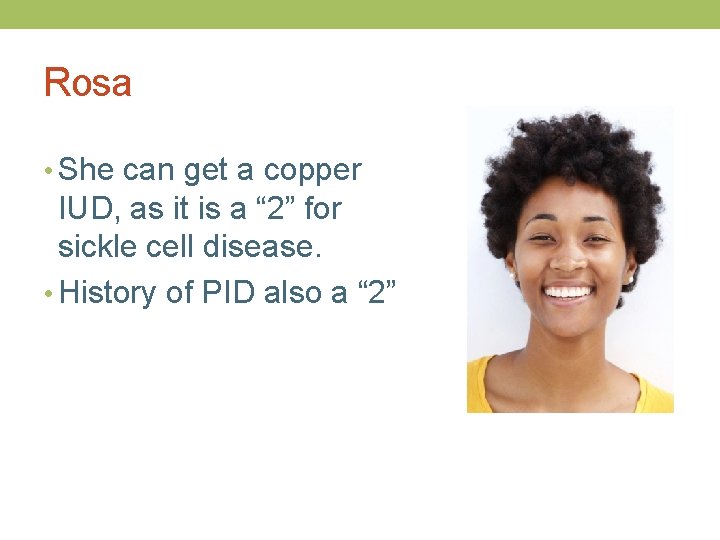 Rosa

• She can get a copper IUD, as it is a “2” for sickle cell disease.
• History of PID also a “2”